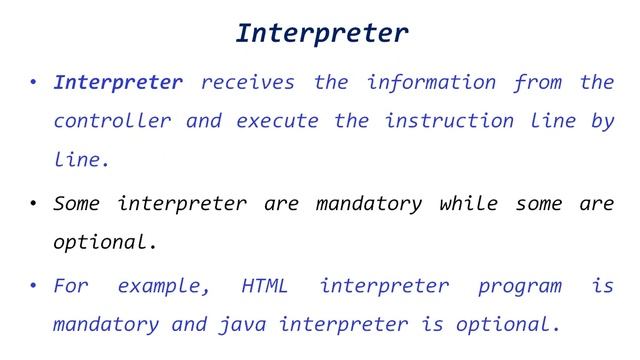 Interpreter

• Interpreter receives the information from the controller and execute the instruction line by line.

• Some interpreter are mandatory while some are optional.

• For example, HTML interpreter program is mandatory and java interpreter is optional.